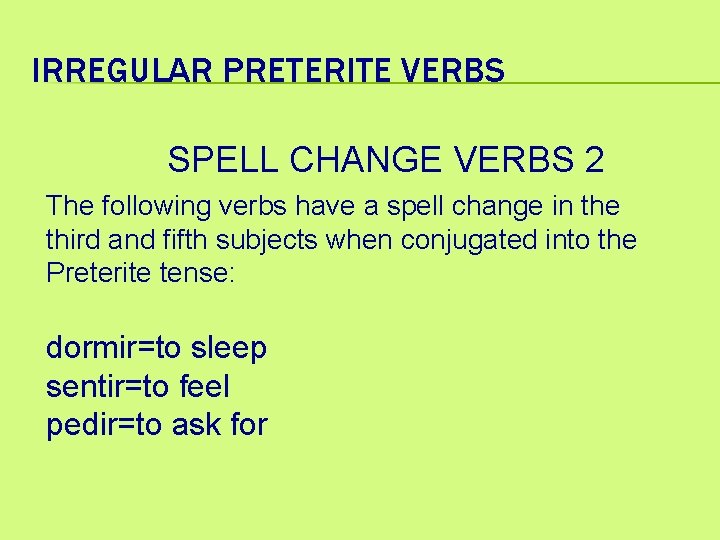 IRREGULAR PRETERITE VERBS

SPELL CHANGE VERBS 2

The following verbs have a spell change in the third and fifth subjects when conjugated into the Preterite tense:

dormir=to sleep
sentir=to feel
pedir=to ask for